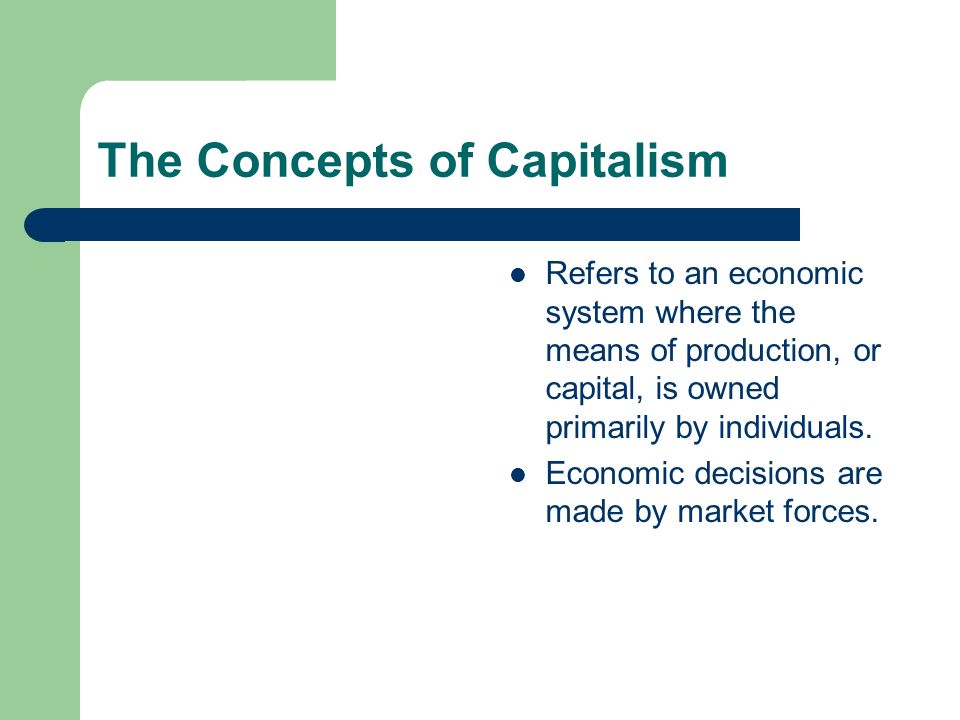 The Concepts of Capitalism

- Refers to an economic system where the means of production, or capital, is owned primarily by individuals.
- Economic decisions are made by market forces.